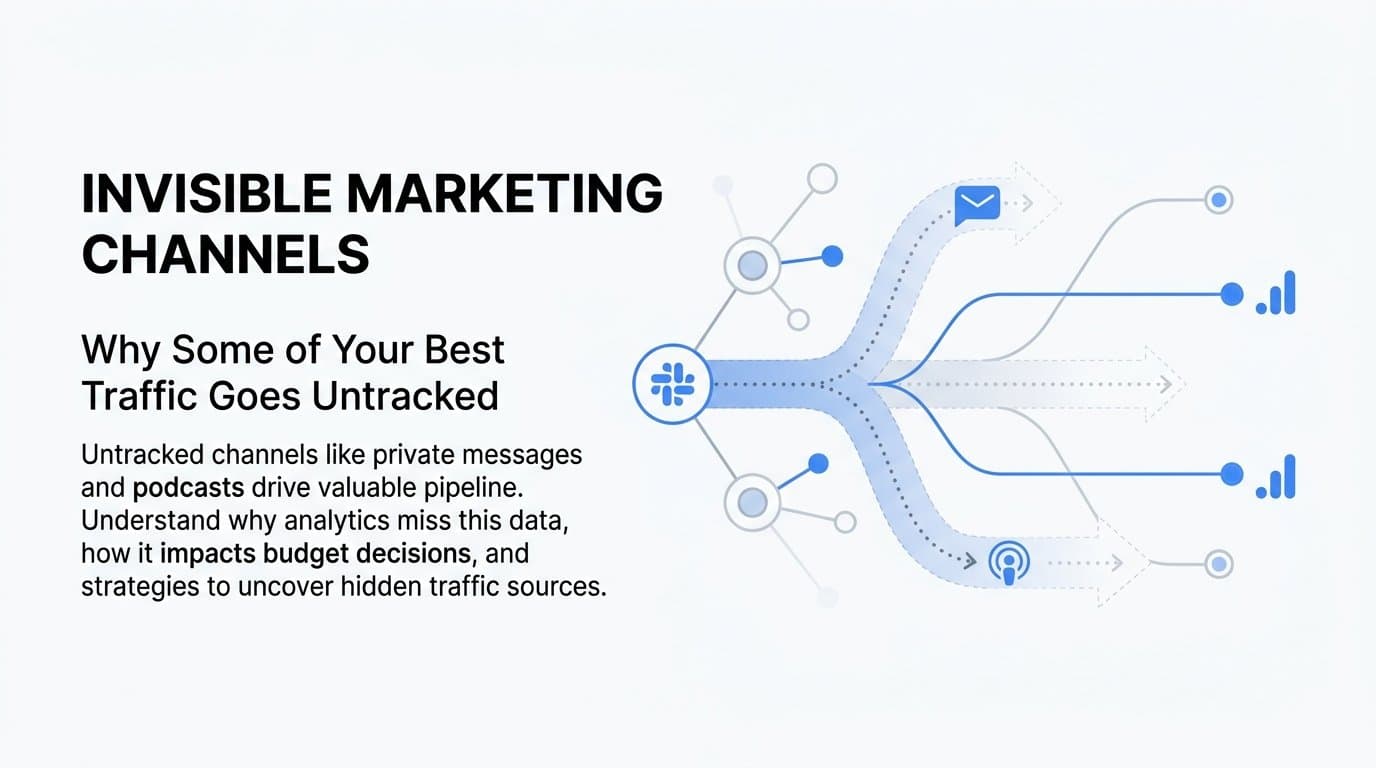 INVISIBLE MARKETING CHANNELS

Why Some of Your Best Traffic Goes Untracked

Untracked channels like private messages and podcasts drive valuable pipeline. Understand why analytics miss this data, how it impacts budget decisions, and strategies to uncover hidden traffic sources.